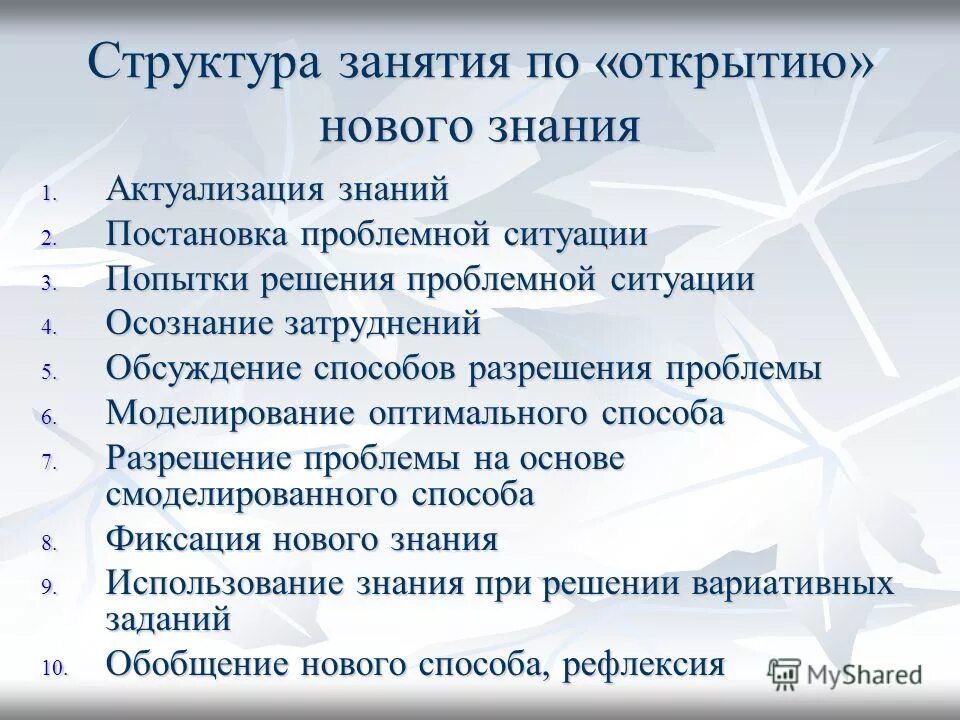 Структура занятия по «открытию» нового знания

1. Актуализация знаний
2. Постановка проблемной ситуации
3. Попытки решения проблемной ситуации
4. Осознание затруднений
5. Обсуждение способов разрешения проблемы
6. Моделирование оптимального способа
7. Разрешение проблемы на основе смоделированного способа
8. Фиксация нового знания
9. Использование знания при решении вариативных заданий
10. Обобщение нового способа, рефлексия

MyShared